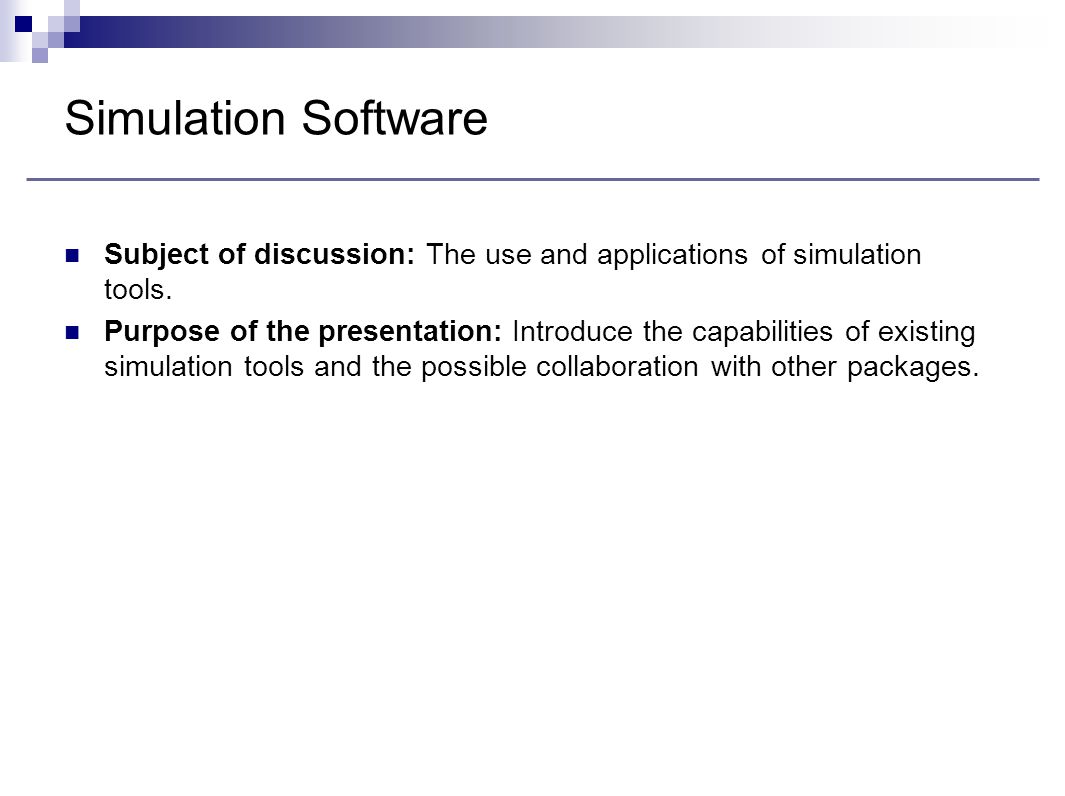 Simulation Software

Subject of discussion: The use and applications of simulation tools.

Purpose of the presentation: Introduce the capabilities of existing simulation tools and the possible collaboration with other packages.